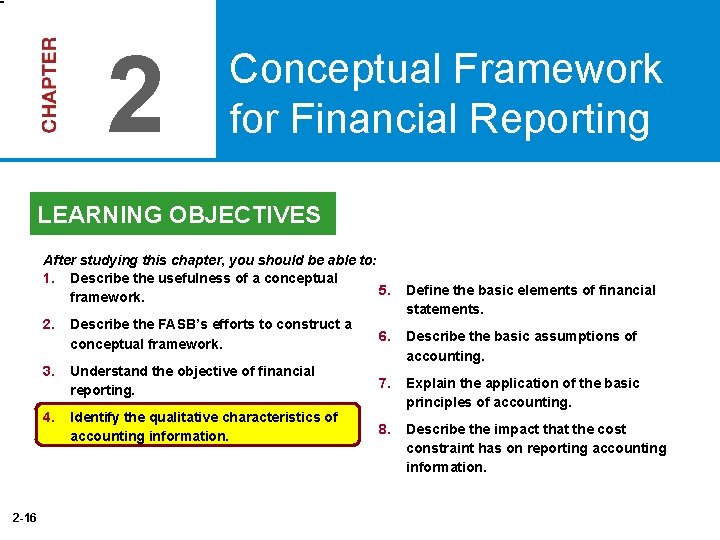 CHAPTER 2

Conceptual Framework for Financial Reporting

LEARNING OBJECTIVES

After studying this chapter, you should be able to:

1. Describe the usefulness of a conceptual framework.
2. Describe the FASB's efforts to construct a conceptual framework.
3. Understand the objective of financial reporting.
4. Identify the qualitative characteristics of accounting information.

5. Define the basic elements of financial statements.
6. Describe the basic assumptions of accounting.
7. Explain the application of the basic principles of accounting.
8. Describe the impact that the cost constraint has on reporting accounting information.

2-16